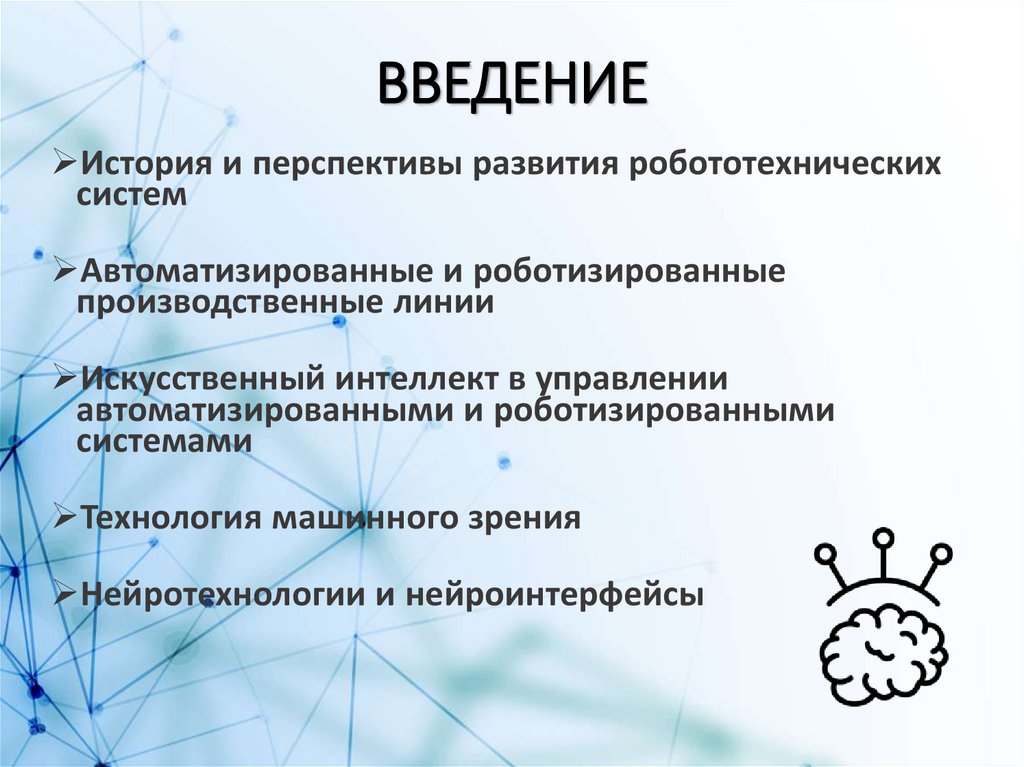 ВВЕДЕНИЕ

➢История и перспективы развития робототехнических систем

➢Автоматизированные и роботизированные производственные линии

➢Искусственный интеллект в управлении автоматизированными и роботизированными системами

➢Технология машинного зрения

➢Нейротехнологии и нейроинтерфейсы